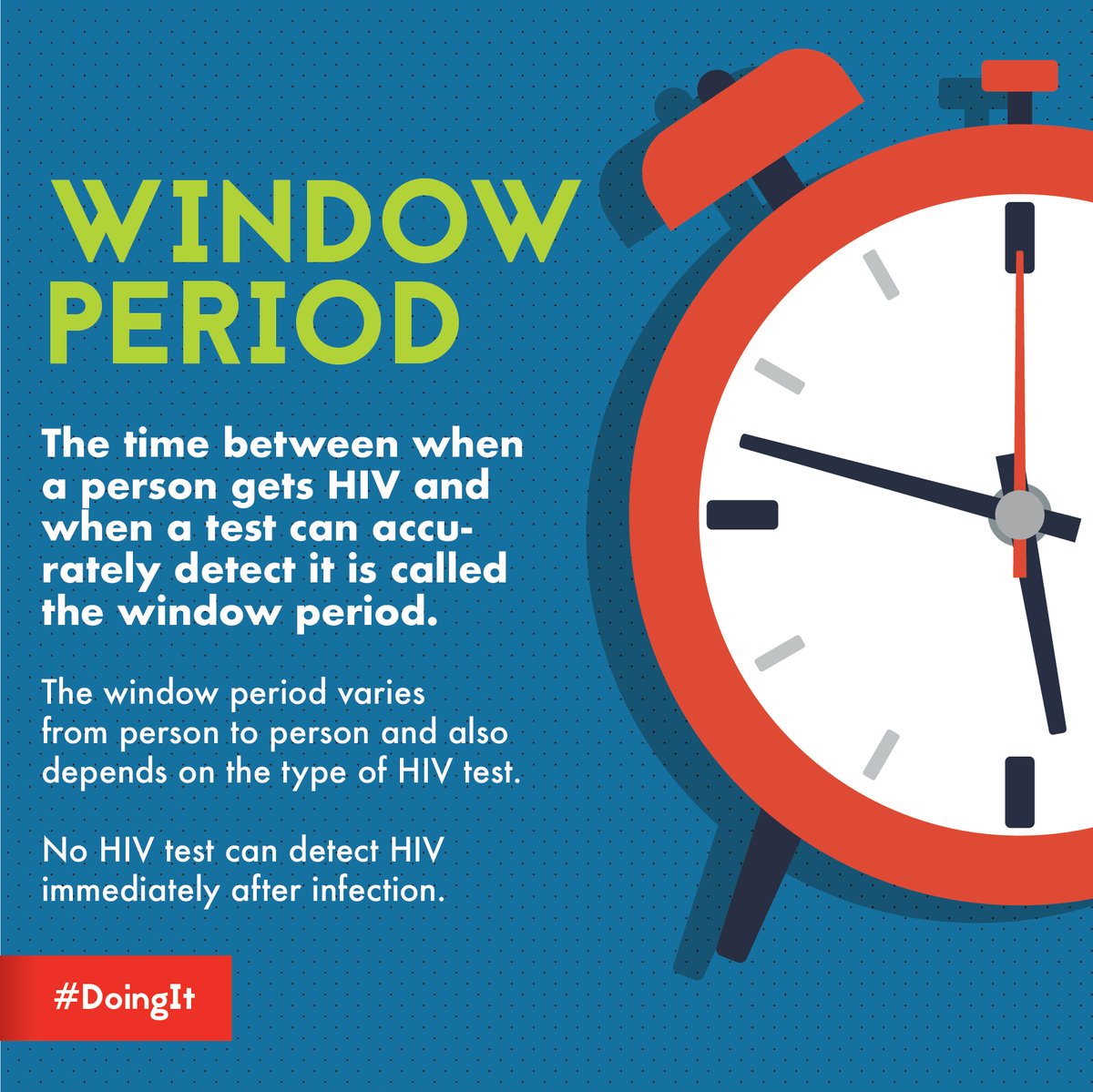 WINDOW PERIOD

The time between when a person gets HIV and when a test can accurately detect it is called the window period.

The window period varies from person to person and also depends on the type of HIV test.

No HIV test can detect HIV immediately after infection.

#DoingIt